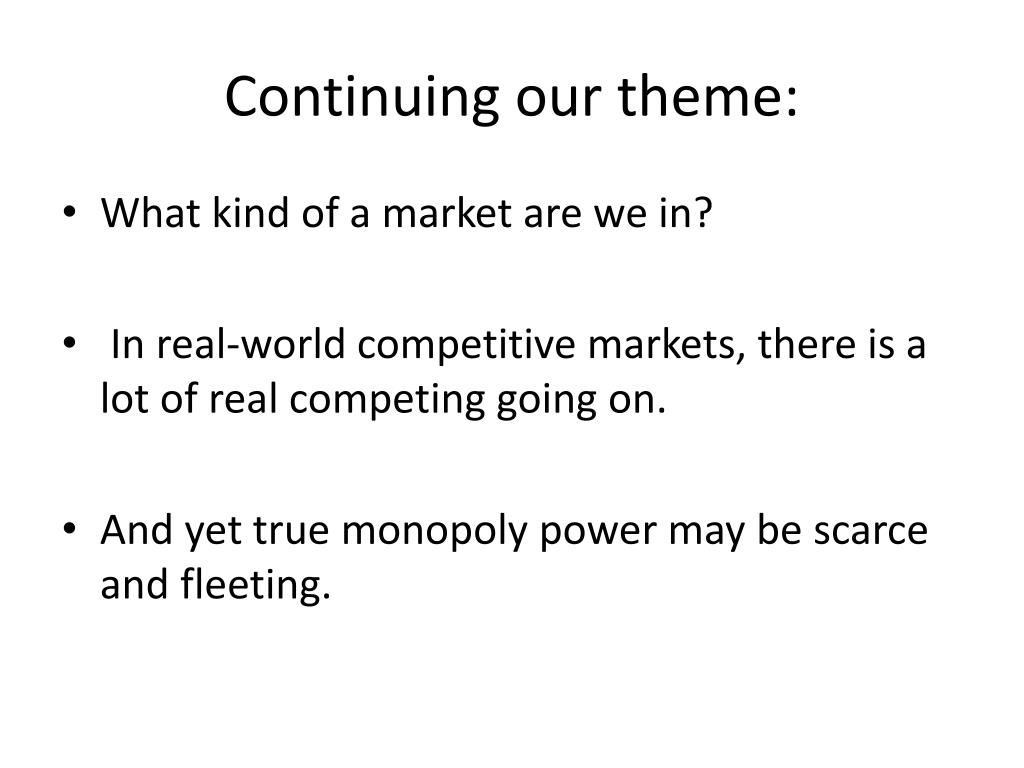 Continuing our theme:

• What kind of a market are we in?

• In real-world competitive markets, there is a lot of real competing going on.

• And yet true monopoly power may be scarce and fleeting.